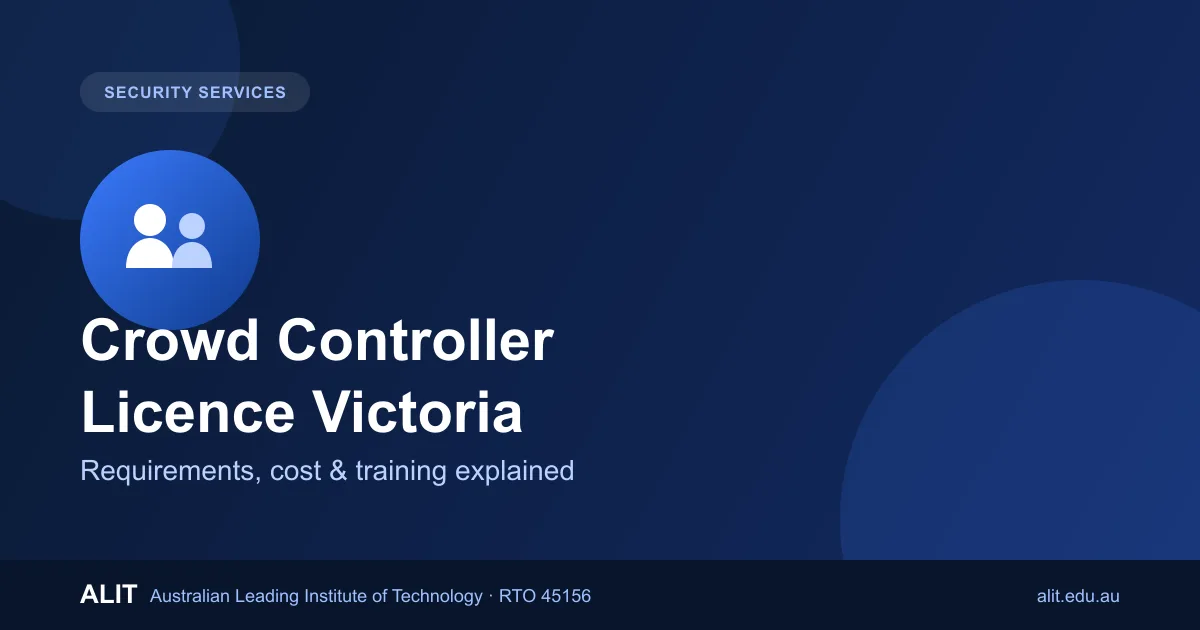 SECURITY SERVICES

Crowd Controller Licence Victoria

Requirements, cost & training explained

ALIT Australian Leading Institute of Technology · RTO 45156

alit.edu.au